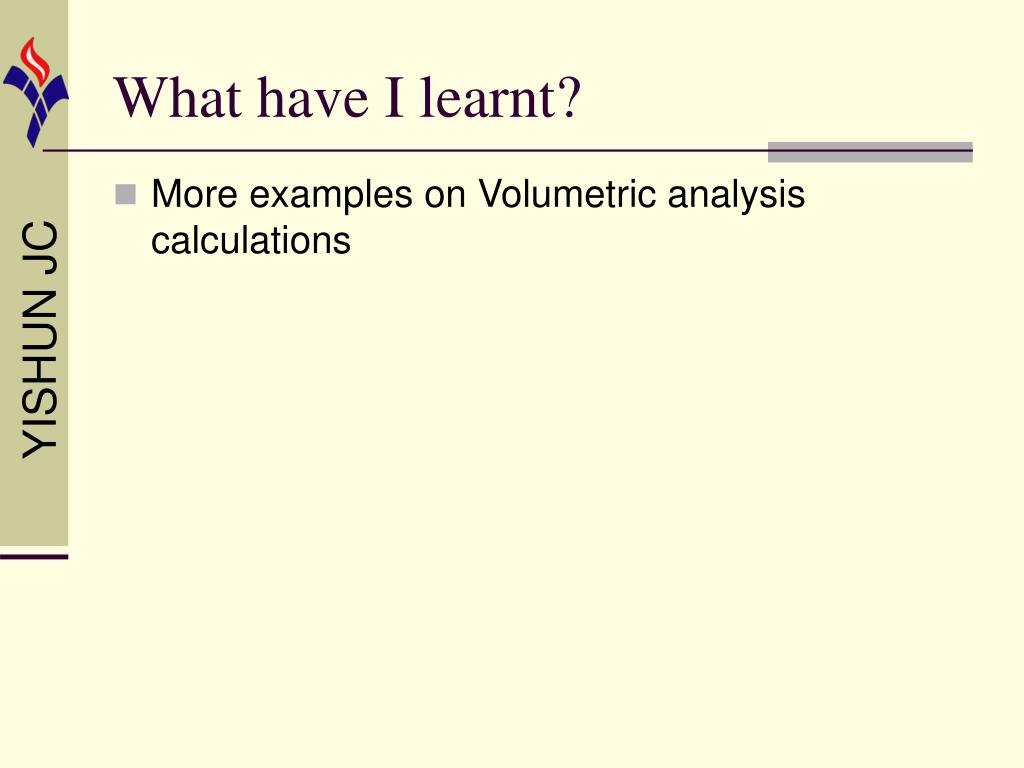 YISHUN JC

What have I learnt?

More examples on Volumetric analysis calculations